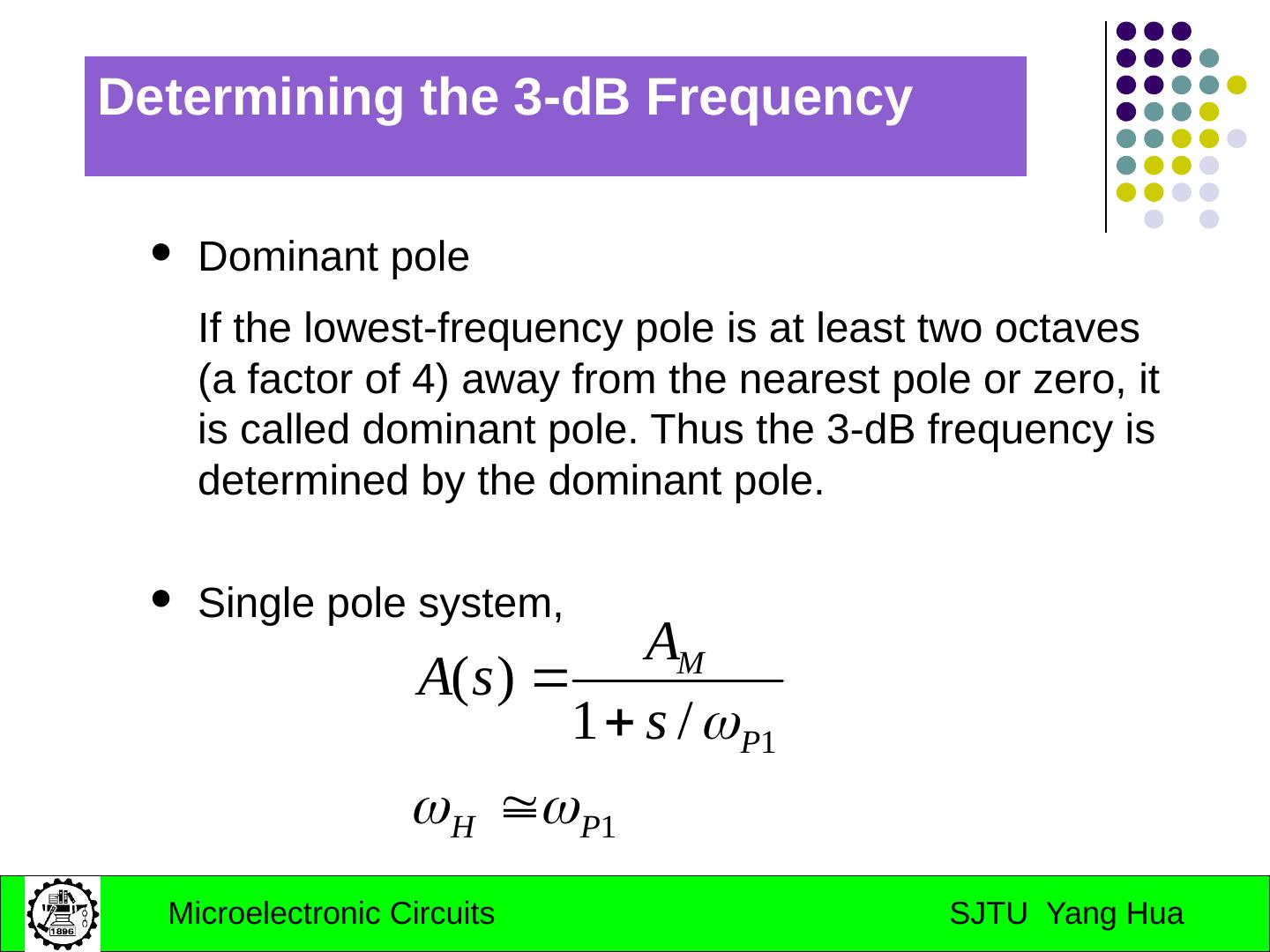 Determining the 3-dB Frequency

- Dominant pole

If the lowest-frequency pole is at least two octaves (a factor of 4) away from the nearest pole or zero, it is called dominant pole. Thus the 3-dB frequency is determined by the dominant pole.

- Single pole system,

$A(s) = \frac{A_M}{1 + s/\omega_{P1}}$

$\omega_H \cong \omega_{P1}$

1896

Microelectronic Circuits SJTU Yang Hua